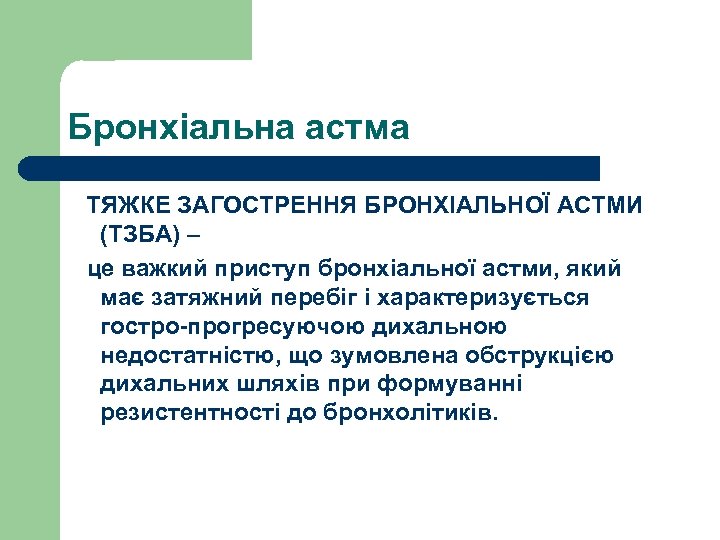 Бронхіальна астма

ТЯЖКЕ ЗАГОСТРЕННЯ БРОНХІАЛЬНОЇ АСТМИ (ТЗБА) –

це важкий приступ бронхіальної астми, який має затяжний перебіг і характеризується гостро-прогресуючою дихальною недостатністю, що зумовлена обструкцією дихальних шляхів при формуванні резистентності до бронхолітиків.